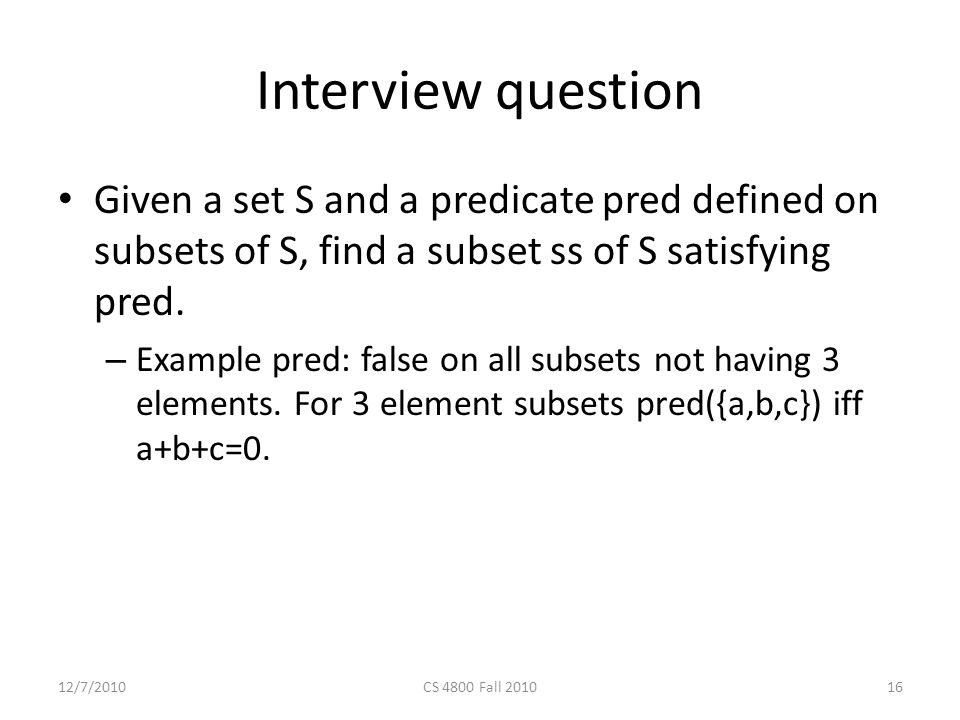 Interview question

• Given a set S and a predicate pred defined on subsets of S, find a subset ss of S satisfying pred.

– Example pred: false on all subsets not having 3 elements. For 3 element subsets pred({a,b,c}) iff a+b+c=0.

12/7/2010

CS 4800 Fall 2010

16